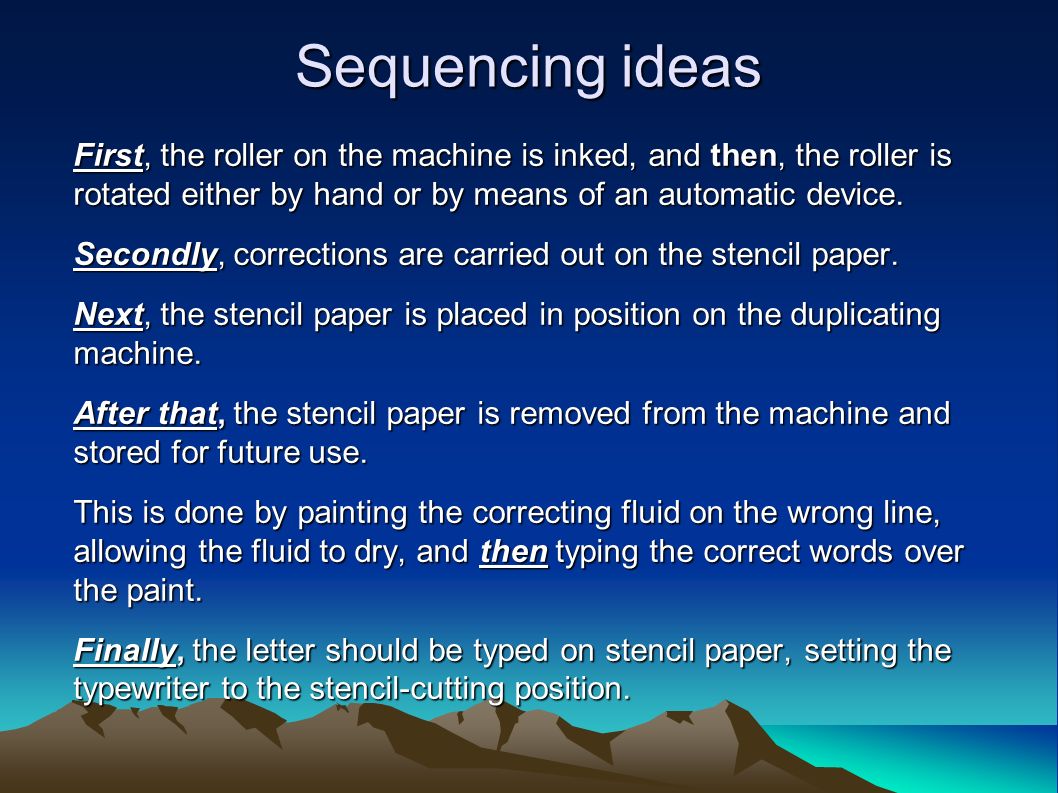 Sequencing ideas

First, the roller on the machine is inked, and then, the roller is rotated either by hand or by means of an automatic device.

Secondly, corrections are carried out on the stencil paper.

Next, the stencil paper is placed in position on the duplicating machine.

After that, the stencil paper is removed from the machine and stored for future use.

This is done by painting the correcting fluid on the wrong line, allowing the fluid to dry, and then typing the correct words over the paint.

Finally, the letter should be typed on stencil paper, setting the typewriter to the stencil-cutting position.